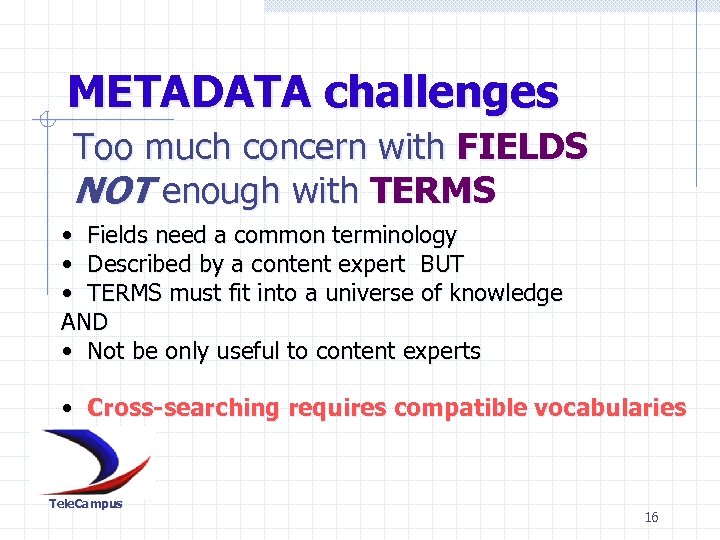 METADATA challenges

Too much concern with FIELDS
NOT enough with TERMS

• Fields need a common terminology
• Described by a content expert BUT
• TERMS must fit into a universe of knowledge
AND
• Not be only useful to content experts

• Cross-searching requires compatible vocabularies

TeleCampus

16